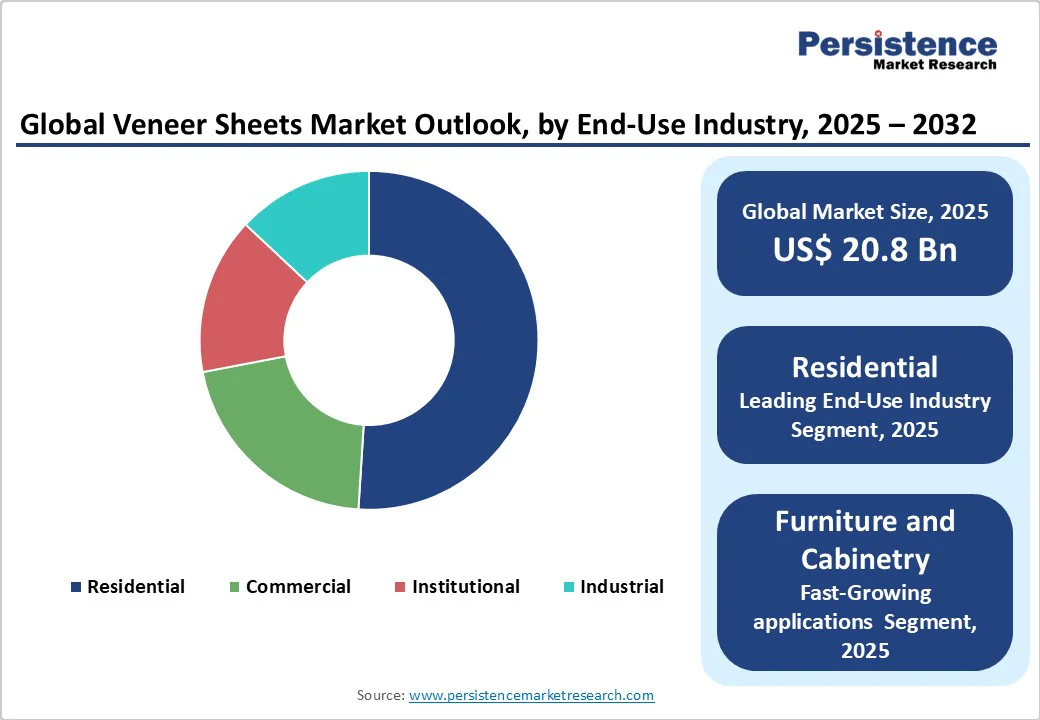 Persistence
Market Research

Global Veneer Sheets Market Outlook, by End-Use Industry, 2025 – 2032

Residential
Commercial
Institutional
Industrial

Global Market Size, 2025
US$ 20.8 Bn

Residential
Leading End-Use Industry Segment, 2025

Furniture and Cabinetry
Fast-Growing applications Segment, 2025

Source: www.persistencemarketresearch.com